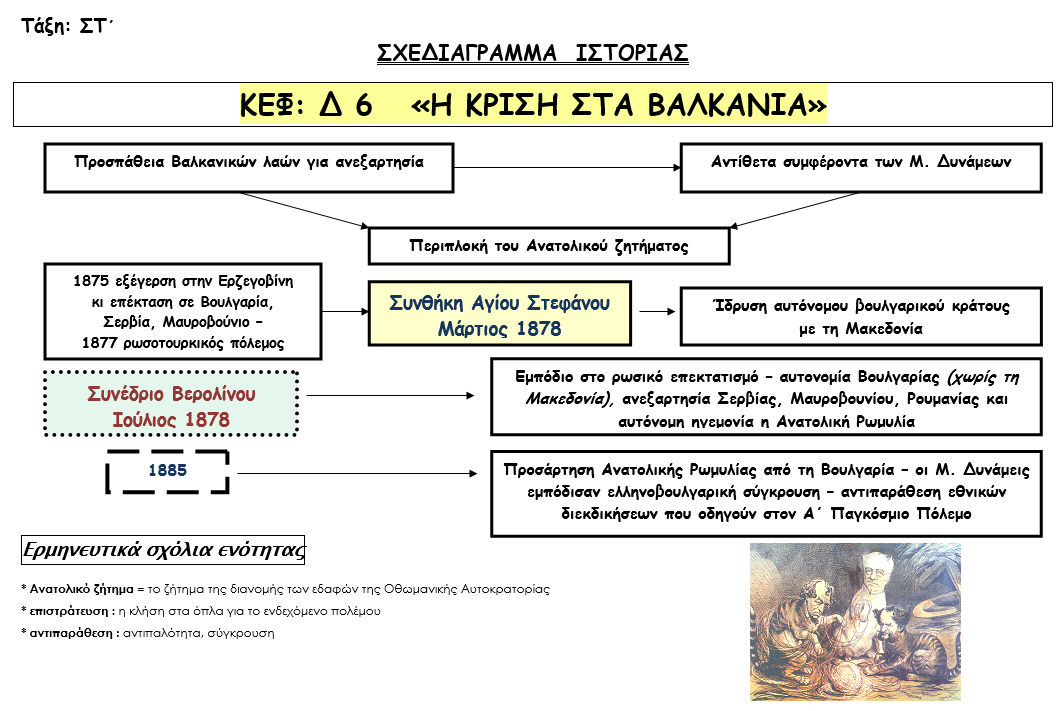 Τάξη: ΣΤ΄

ΣΧΕΔΙΑΓΡΑΜΜΑ ΙΣΤΟΡΙΑΣ

ΚΕΦ: Δ 6 «Η ΚΡΙΣΗ ΣΤΑ ΒΑΛΚΑΝΙΑ»

Προσπάθεια Βαλκανικών λαών για ανεξαρτησία

Αντίθετα συμφέροντα των Μ. Δυνάμεων

Περιπλοκή του Ανατολικού ζητήματος

1875 εξέγερση στην Ερζεγοβίνη κι επέκταση σε Βουλγαρία, Σερβία, Μαυροβούνιο – 1877 ρωσοτουρκικός πόλεμος

Συνθήκη Αγίου Στεφάνου Μάρτιος 1878

Ίδρυση αυτόνομου βουλγαρικού κράτους με τη Μακεδονία

Συνέδριο Βερολίνου Ιούλιος 1878

Εμπόδιο στο ρωσικό επεκτατισμό – αυτονομία Βουλγαρίας (χωρίς τη Μακεδονία), ανεξαρτησία Σερβίας, Μαυροβουνίου, Ρουμανίας και αυτόνομη ηγεμονία η Ανατολική Ρωμυλία

1885

Προσάρτηση Ανατολικής Ρωμυλίας από τη Βουλγαρία – οι Μ. Δυνάμεις εμπόδισαν ελληνοβουλγαρική σύγκρουση – αντιπαράθεση εθνικών διεκδικήσεων που οδηγούν στον Α΄ Παγκόσμιο Πόλεμο

Ερμηνευτικά σχόλια ενότητας

* Ανατολικό ζήτημα = το ζήτημα της διανομής των εδαφών της Οθωμανικής Αυτοκρατορίας

* επιστράτευση : η κλήση στα όπλα για το ενδεχόμενο πολέμου

* αντιπαράθεση : αντιπαλότητα, σύγκρουση